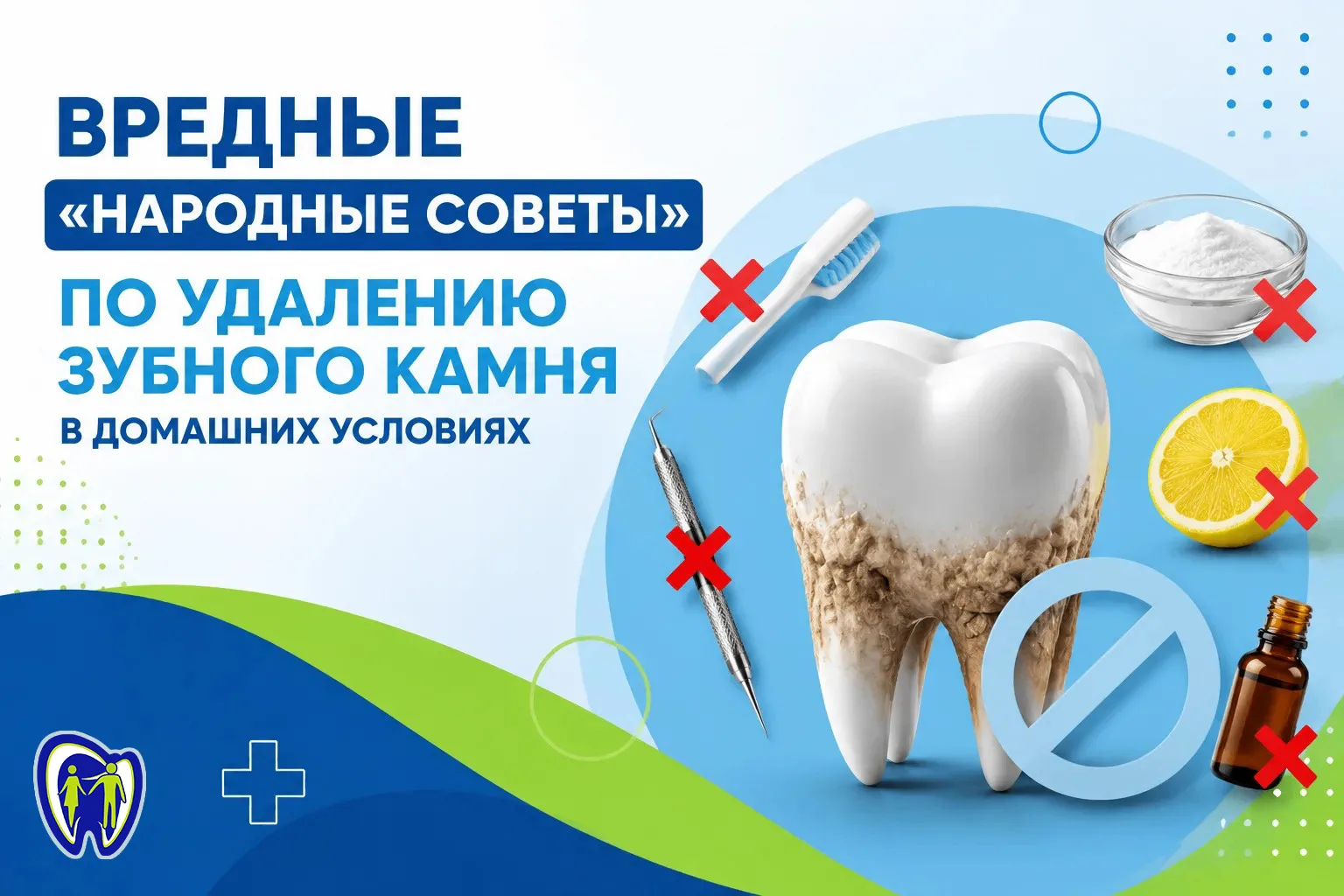 ВРЕДНЫЕ
«НАРОДНЫЕ СОВЕТЫ»
ПО УДАЛЕНИЮ ЗУБНОГО КАМНЯ
В ДОМАШНИХ УСЛОВИЯХ